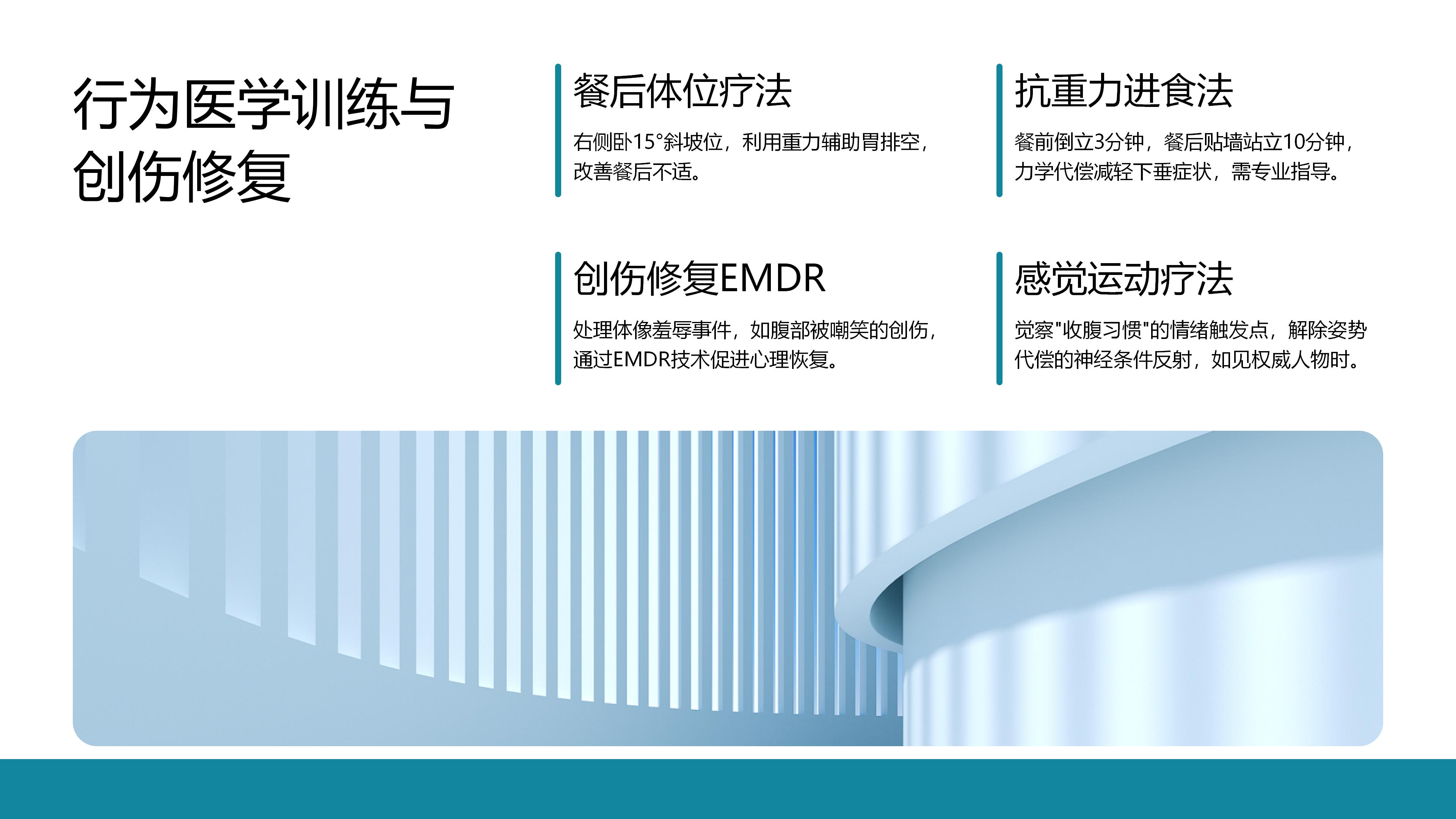 行为医学训练与创伤修复

餐后体位疗法

右侧卧15°斜坡位，利用重力辅助胃排空，改善餐后不适。

抗重力进食法

餐前倒立3分钟，餐后贴墙站立10分钟，力学代偿减轻下垂症状，需专业指导。

创伤修复EMDR

处理体像羞辱事件，如腹部被嘲笑的创伤，通过EMDR技术促进心理恢复。

感觉运动疗法

觉察"收腹习惯"的情绪触发点，解除姿势代偿的神经条件反射，如见权威人物时。